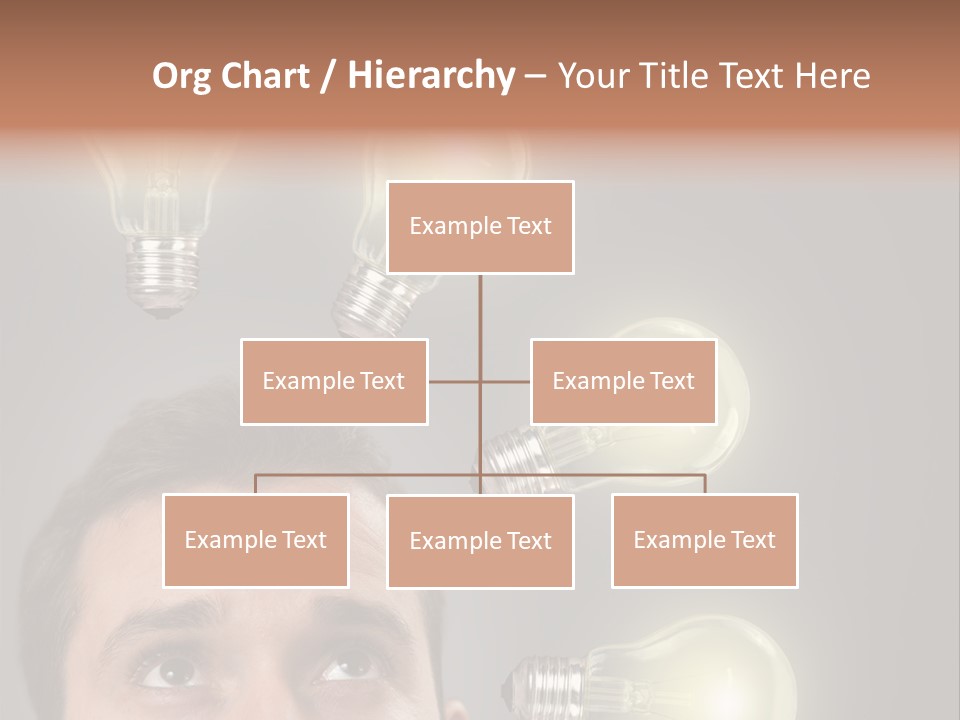 Org Chart / Hierarchy – Your Title Text Here

Example Text

Example Text

Example Text

Example Text

Example Text

Example Text